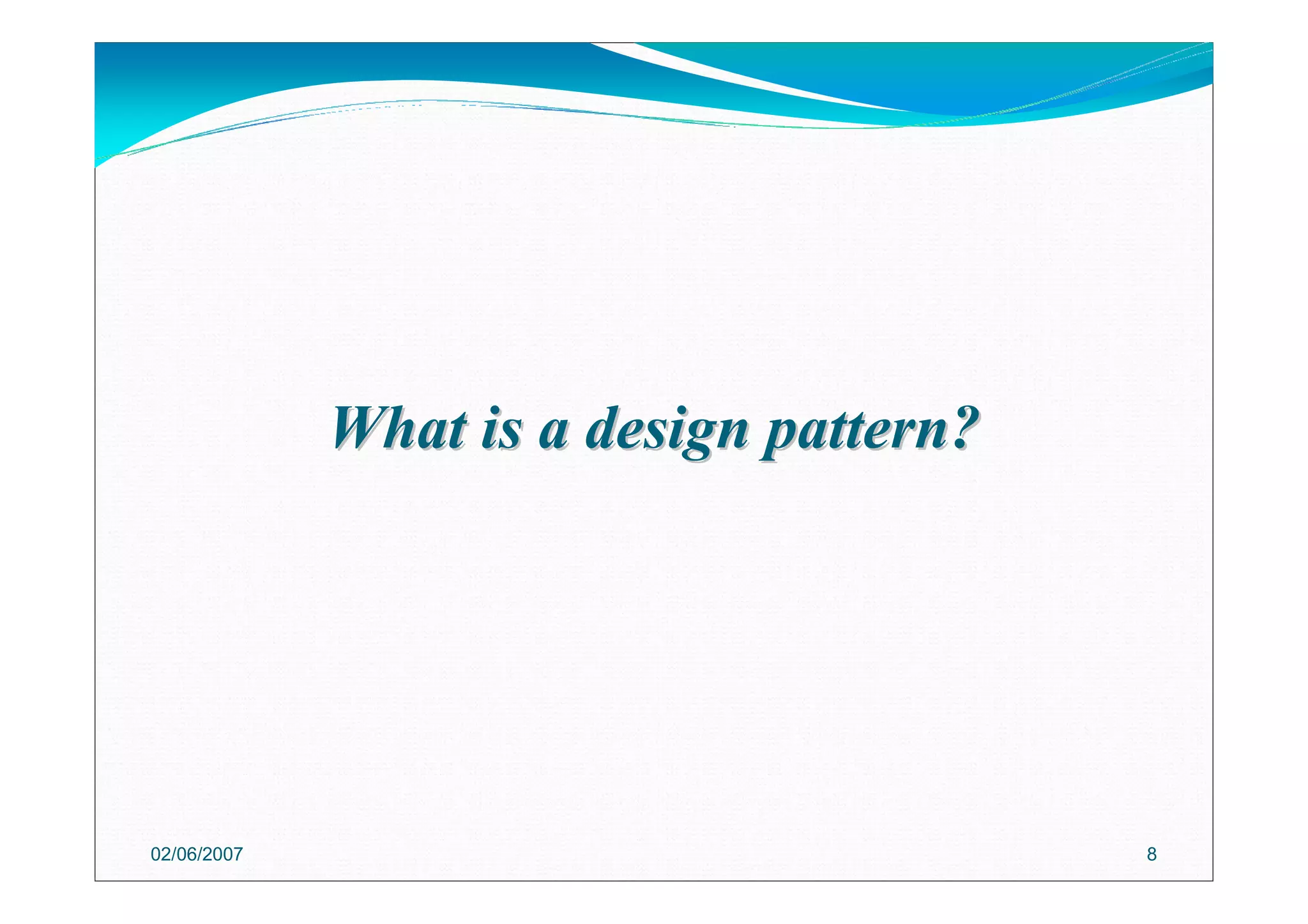 What is a design pattern?

02/06/2007

8